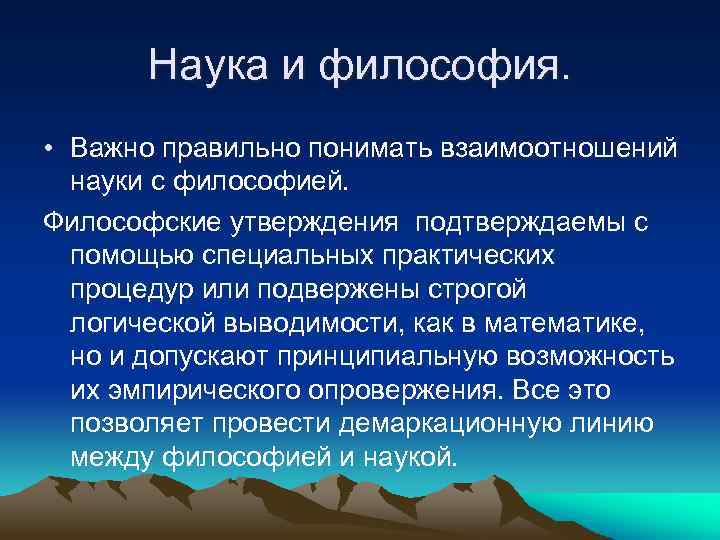 Наука и философия.

• Важно правильно понимать взаимоотношений науки с философией.

Философские утверждения подтверждаемы с помощью специальных практических процедур или подвержены строгой логической выводимости, как в математике, но и допускают принципиальную возможность их эмпирического опровержения. Все это позволяет провести демаркационную линию между философией и наукой.